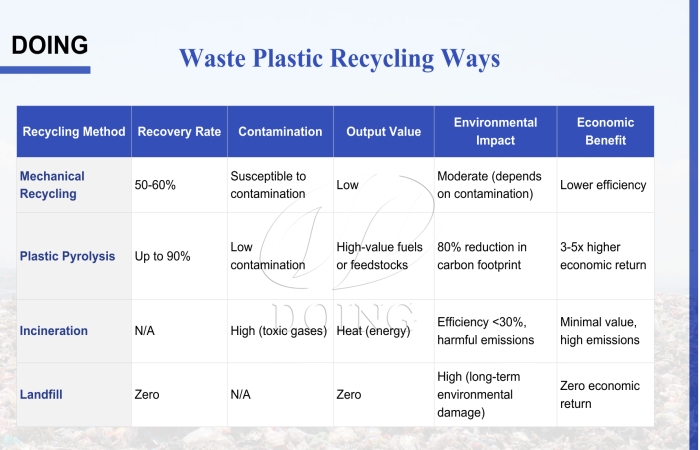 DOING

Waste Plastic Recycling Ways

| Recycling Method | Recovery Rate | Contamination | Output Value | Environmental Impact | Economic Benefit |
|---|---|---|---|---|---|
| Mechanical Recycling | 50-60% | Susceptible to contamination | Low | Moderate (depends on contamination) | Lower efficiency |
| Plastic Pyrolysis | Up to 90% | Low contamination | High-value fuels or feedstocks | 80% reduction in carbon footprint | 3-5x higher economic return |
| Incineration | N/A | High (toxic gases) | Heat (energy) | Efficiency <30%, harmful emissions | Minimal value, high emissions |
| Landfill | Zero | N/A | Zero | High (long-term environmental damage) | Zero economic return |

DOING